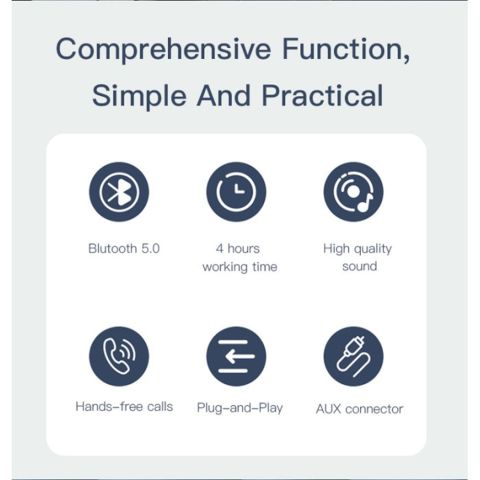 Comprehensive Function, Simple And Practical

Blutooth 5.0

4 hours working time

High quality sound

Hands-free calls

Plug-and-Play

AUX connector